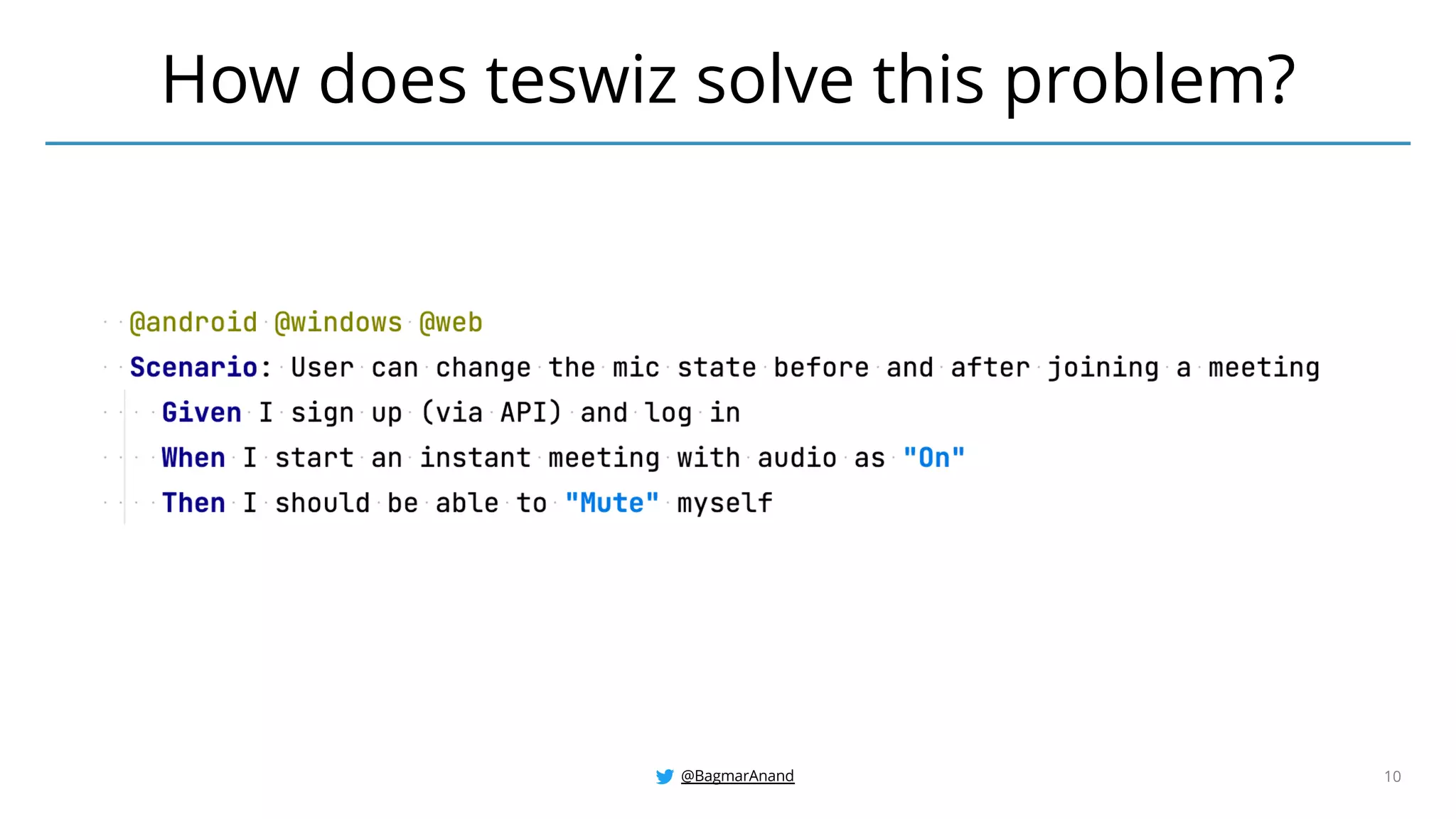 How does teswiz solve this problem?

@android @windows @web
Scenario: User can change the mic state before and after joining a meeting
Given I sign up (via API) and log in
When I start an instant meeting with audio as "On"
Then I should be able to "Mute" myself

@BagmarAnand

10